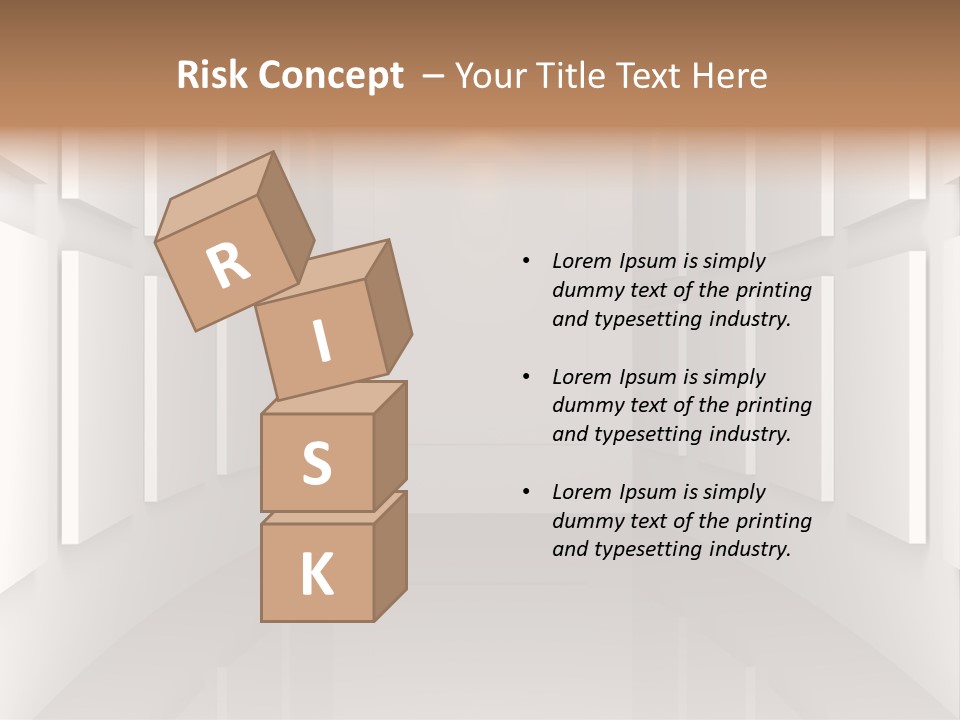 Risk Concept – Your Title Text Here

R
I
S
K

• Lorem Ipsum is simply dummy text of the printing and typesetting industry.

• Lorem Ipsum is simply dummy text of the printing and typesetting industry.

• Lorem Ipsum is simply dummy text of the printing and typesetting industry.